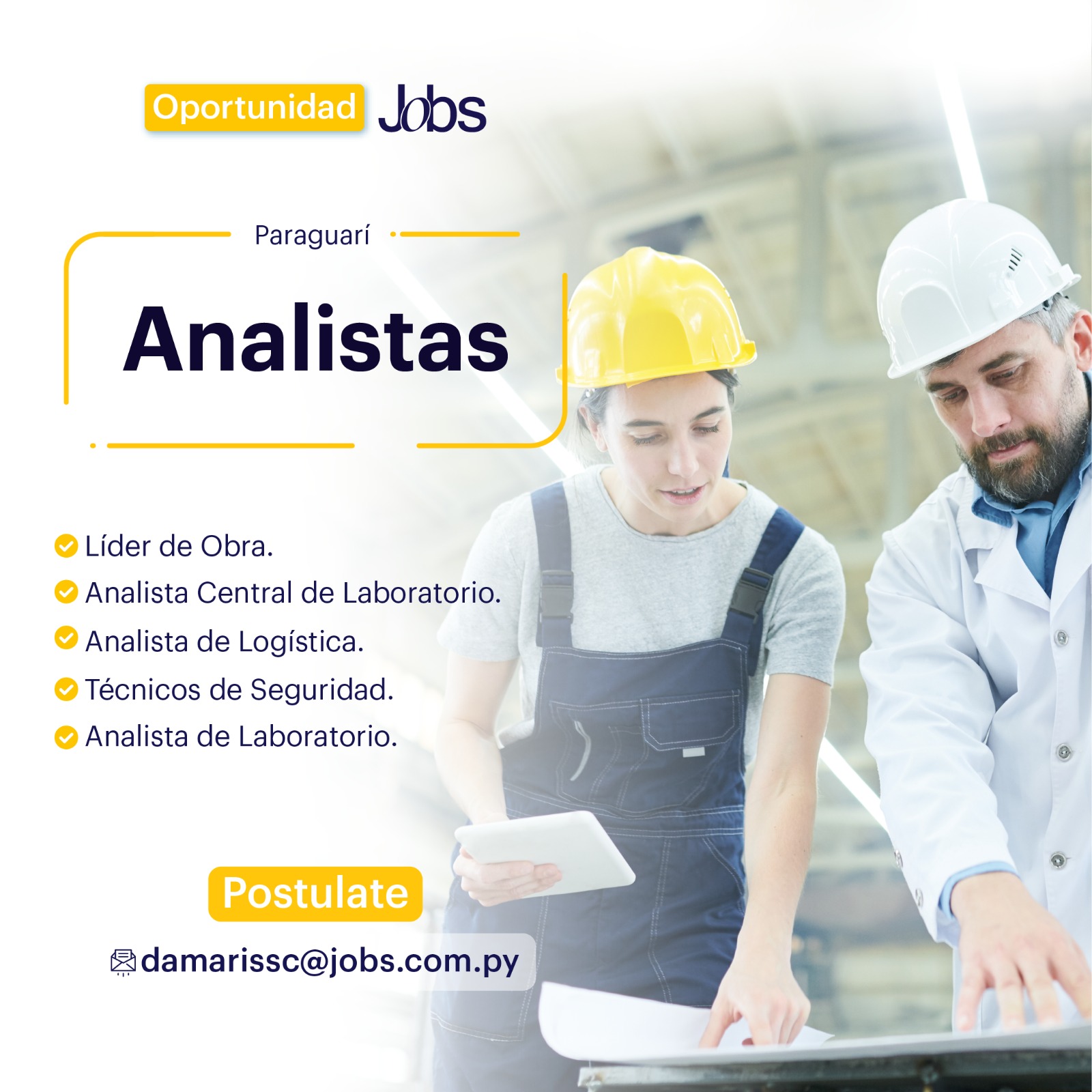 Oportunidad Jobs

Paraguarí

Analistas

Líder de Obra.
Analista Central de Laboratorio.
Analista de Logística.
Técnicos de Seguridad.
Analista de Laboratorio.

Postulate

damarissc@jobs.com.py